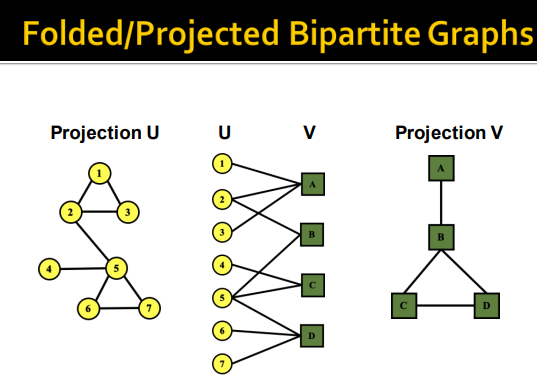 Folded/Projected Bipartite Graphs

Projection U

1
2
3
4
5
6
7

U

V

1
2
3
4
5
6
7

A
B
C
D

Projection V

A
B
C
D